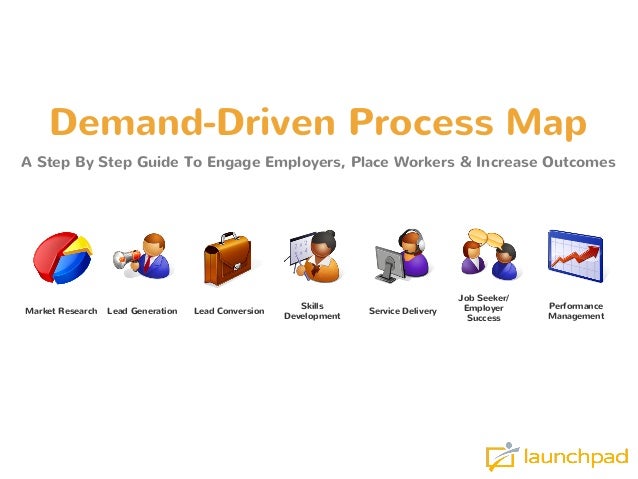 Demand-Driven Process Map

A Step By Step Guide To Engage Employers, Place Workers & Increase Outcomes

Market Research

Lead Generation

Lead Conversion

Skills Development

Service Delivery

Job Seeker/ Employer Success

Performance Management

launchpad